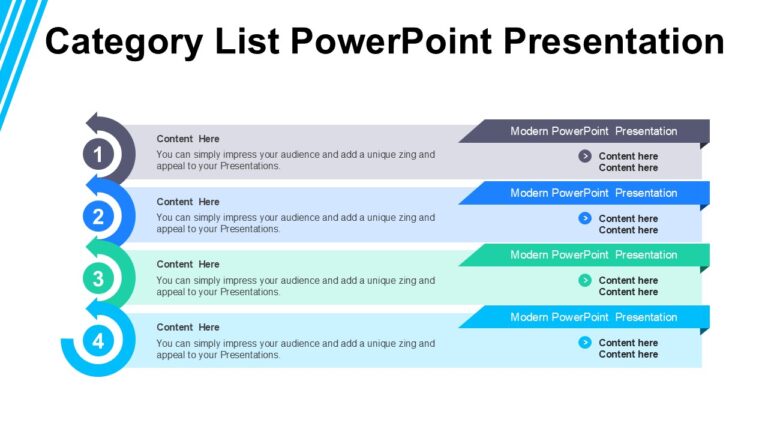 Category List PowerPoint Presentation

1

Content Here

You can simply impress your audience and add a unique zing and appeal to your Presentations.

Modern PowerPoint Presentation

Content here
Content here

2

Content Here

You can simply impress your audience and add a unique zing and appeal to your Presentations.

Modern PowerPoint Presentation

Content here
Content here

3

Content Here

You can simply impress your audience and add a unique zing and appeal to your Presentations.

Modern PowerPoint Presentation

Content here
Content here

4

Content Here

You can simply impress your audience and add a unique zing and appeal to your Presentations.

Modern PowerPoint Presentation

Content here
Content here